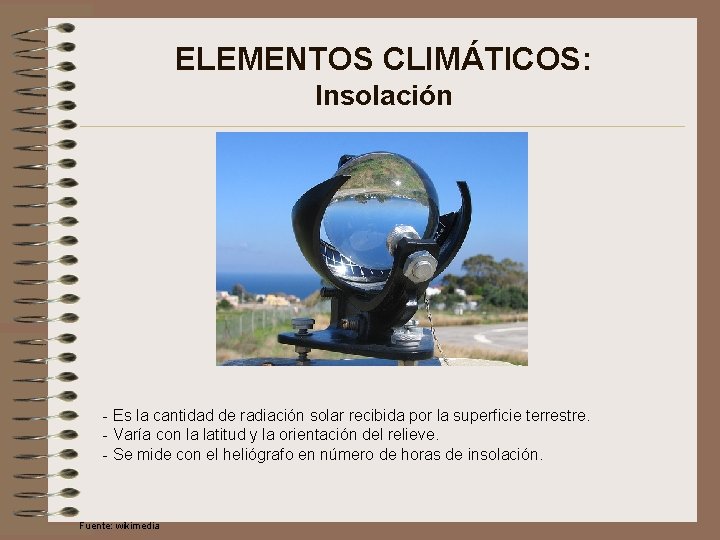 ELEMENTOS CLIMÁTICOS:
Insolación

- Es la cantidad de radiación solar recibida por la superficie terrestre.
- Varía con la latitud y la orientación del relieve.
- Se mide con el heliógrafo en número de horas de insolación.

Fuente: wikimedia